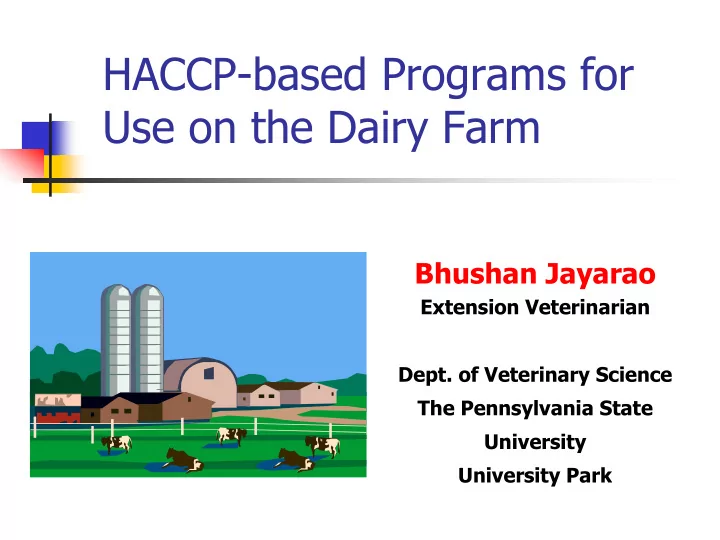 HACCP-based Programs for Use on the Dairy Farm

Bhushan Jayarao
Extension Veterinarian

Dept. of Veterinary Science
The Pennsylvania State University
University Park